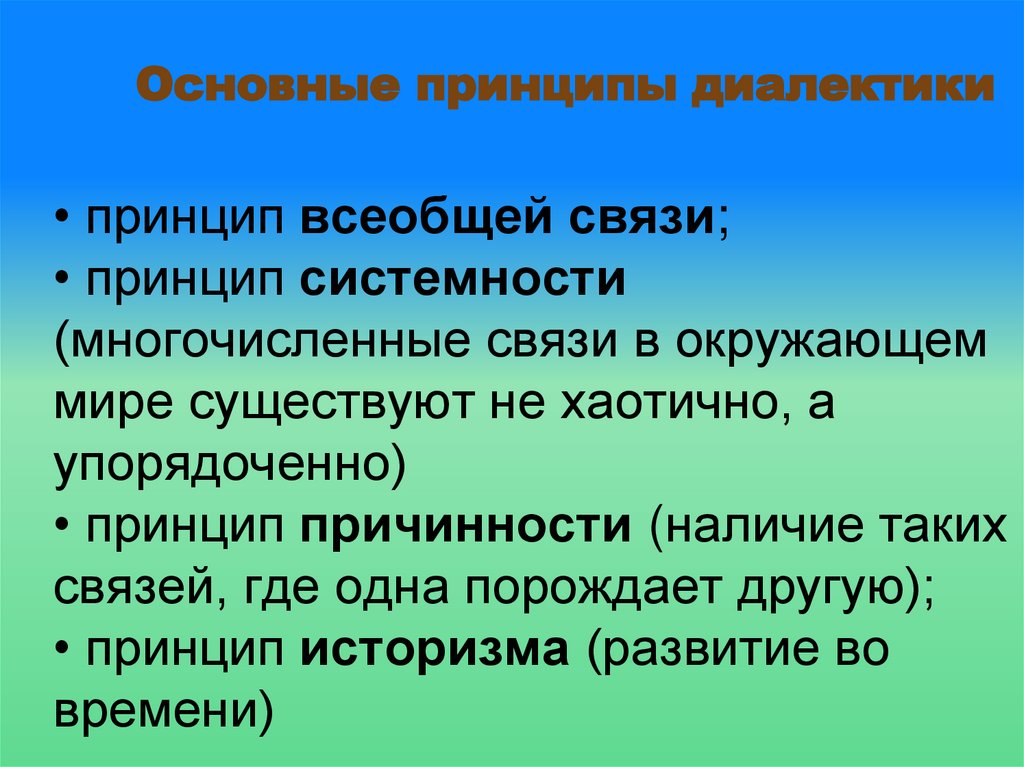 Основные принципы диалектики

• принцип всеобщей связи;
• принцип системности (многочисленные связи в окружающем мире существуют не хаотично, а упорядоченно)
• принцип причинности (наличие таких связей, где одна порождает другую);
• принцип историзма (развитие во времени)